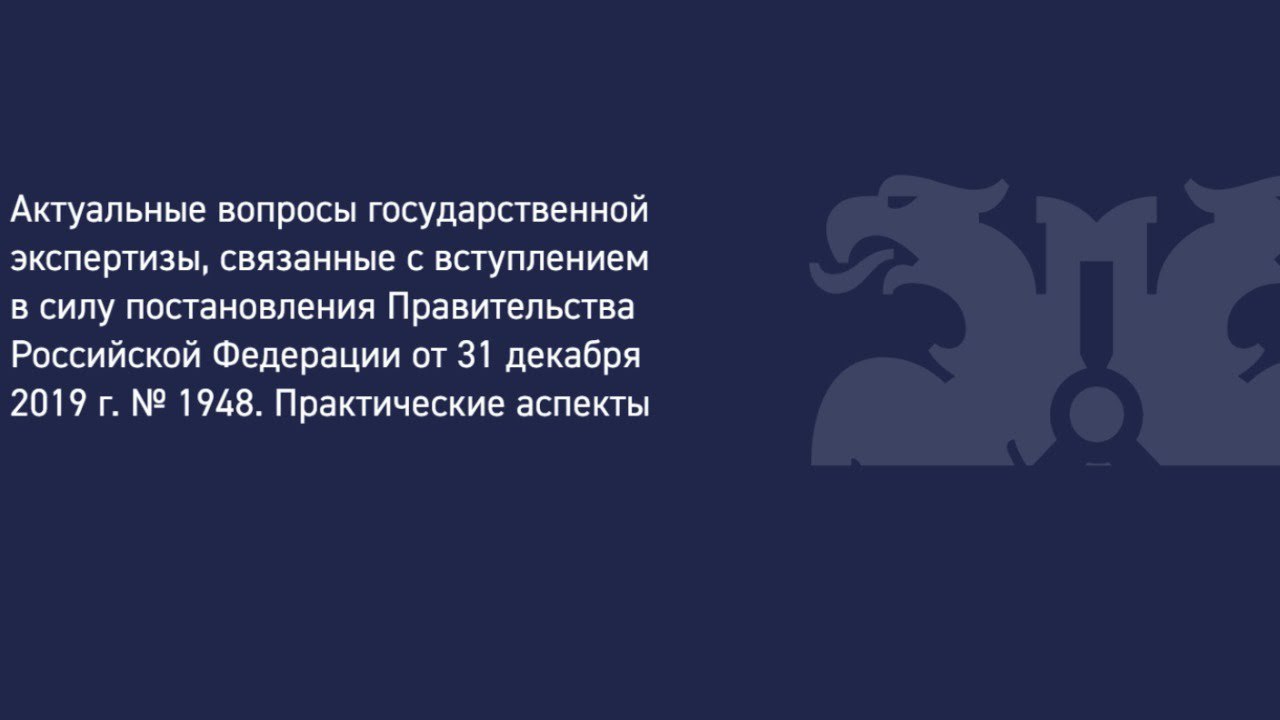 Актуальные вопросы государственной экспертизы, связанные с вступлением в силу постановления Правительства Российской Федерации от 31 декабря 2019 г. № 1948. Практические аспекты